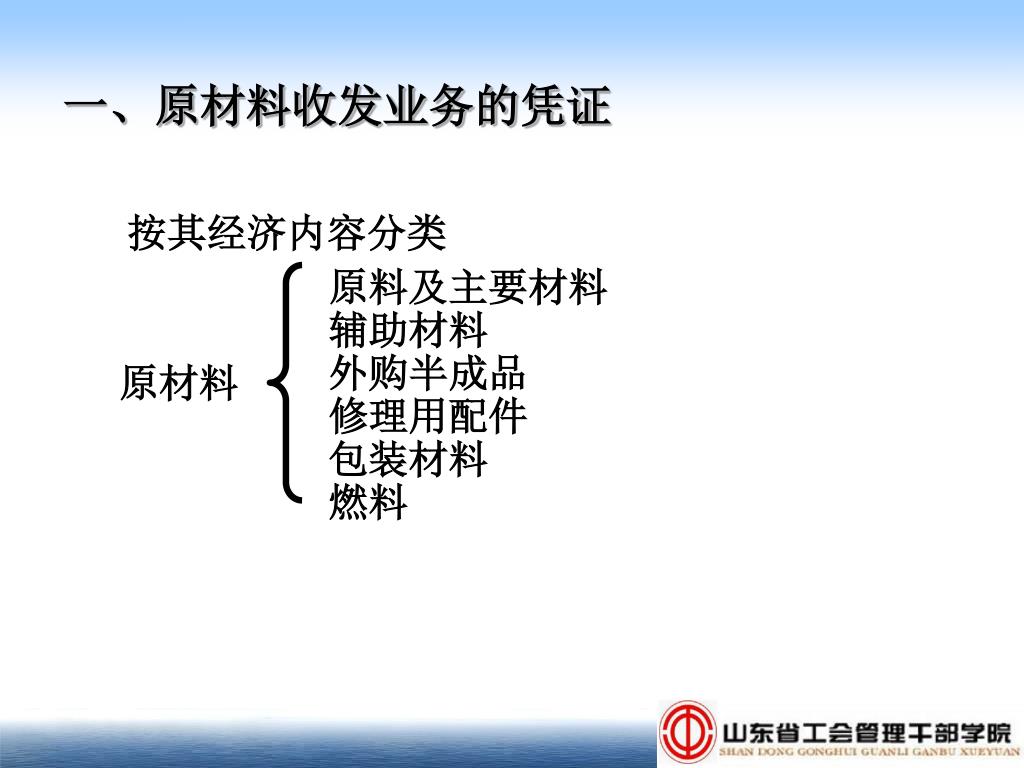 一、原材料收发业务的凭证

按其经济内容分类

原材料

原料及主要材料
辅助材料
外购半成品
修理用配件
包装材料
燃料

山东省工会管理干部学院
SHAN DONG GONGHUI GUANLI GANBU XUEYUAN